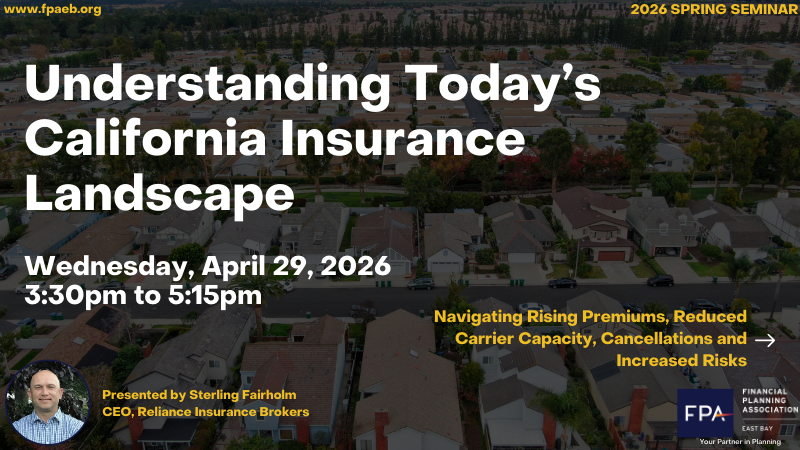 www.fpaeb.org

2026 SPRING SEMINAR

Understanding Today's California Insurance Landscape

Wednesday, April 29, 2026
3:30pm to 5:15pm

Navigating Rising Premiums, Reduced Carrier Capacity, Cancellations and Increased Risks →

Presented by Sterling Fairholm
CEO, Reliance Insurance Brokers

FPA FINANCIAL PLANNING ASSOCIATION EAST BAY
Your Partner in Planning